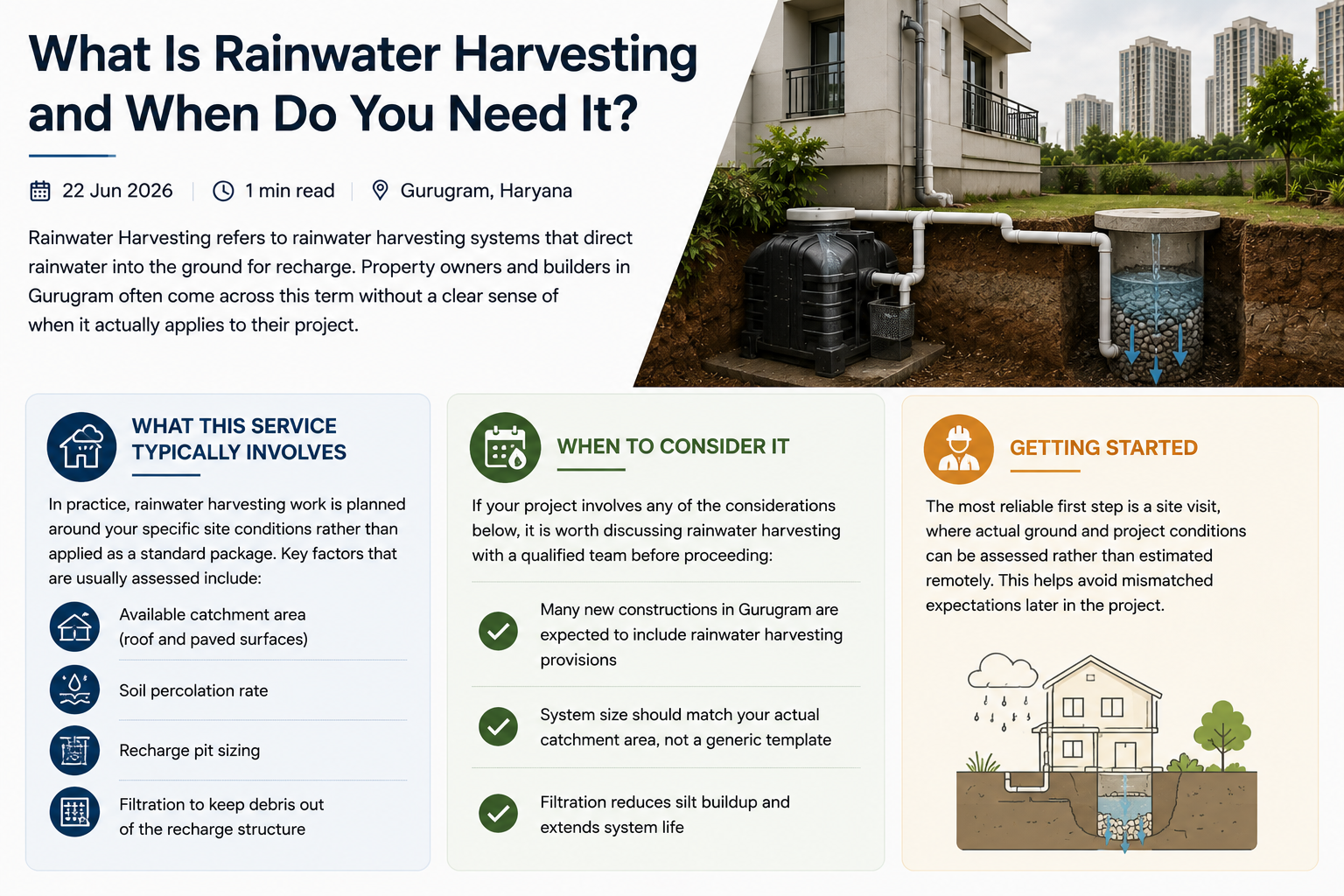 What Is Rainwater Harvesting and When Do You Need It?

22 Jun 2026 | 1 min read | Gurugram, Haryana

Rainwater Harvesting refers to rainwater harvesting systems that direct rainwater into the ground for recharge. Property owners and builders in Gurugram often come across this term without a clear sense of when it actually applies to their project.

WHAT THIS SERVICE TYPICALLY INVOLVES

In practice, rainwater harvesting work is planned around your specific site conditions rather than applied as a standard package. Key factors that are usually assessed include:

Available catchment area (roof and paved surfaces)

Soil percolation rate

Recharge pit sizing

Filtration to keep debris out of the recharge structure

WHEN TO CONSIDER IT

If your project involves any of the considerations below, it is worth discussing rainwater harvesting with a qualified team before proceeding:

Many new constructions in Gurugram are expected to include rainwater harvesting provisions

System size should match your actual catchment area, not a generic template

Filtration reduces silt buildup and extends system life

GETTING STARTED

The most reliable first step is a site visit, where actual ground and project conditions can be assessed rather than estimated remotely. This helps avoid mismatched expectations later in the project.